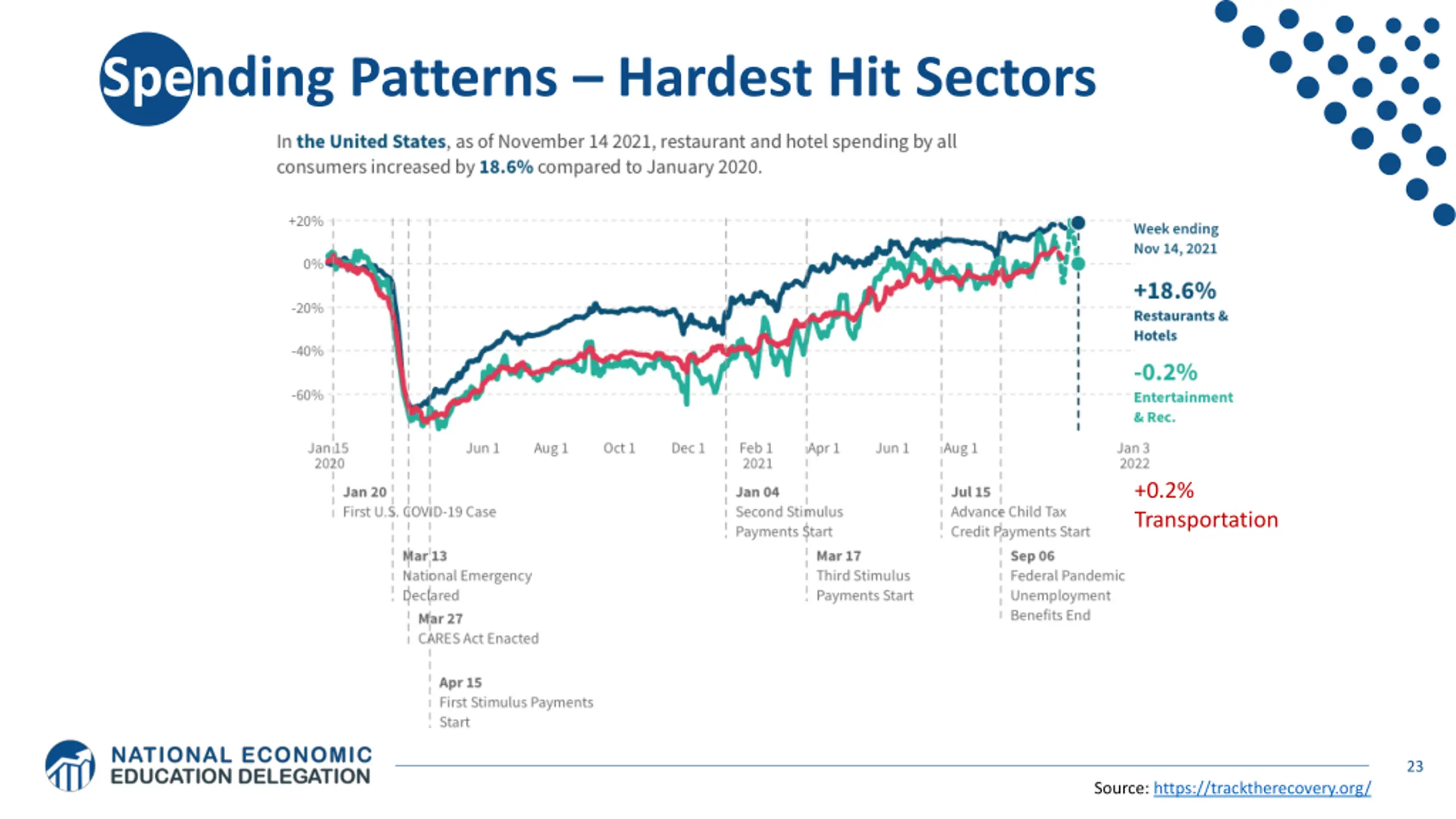 Spending Patterns – Hardest Hit Sectors

In the United States, as of November 14 2021, restaurant and hotel spending by all consumers increased by 18.6% compared to January 2020.

+20%
0%
-20%
-40%
-60%

Jan 15 2020
Jun 1
Aug 1
Oct 1
Dec 1
Feb 1 2021
Apr 1
Jun 1
Aug 1
Jan 3 2022

Week ending Nov 14, 2021

+18.6%
Restaurants & Hotels

-0.2%
Entertainment & Rec.

+0.2%
Transportation

Jan 20
First U.S. COVID-19 Case

Mar 13
National Emergency Declared

Mar 27
CARES Act Enacted

Apr 15
First Stimulus Payments Start

Jan 04
Second Stimulus Payments Start

Mar 17
Third Stimulus Payments Start

Jul 15
Advance Child Tax Credit Payments Start

Sep 06
Federal Pandemic Unemployment Benefits End

NATIONAL ECONOMIC EDUCATION DELEGATION

23

Source: https://tracktherecovery.org/